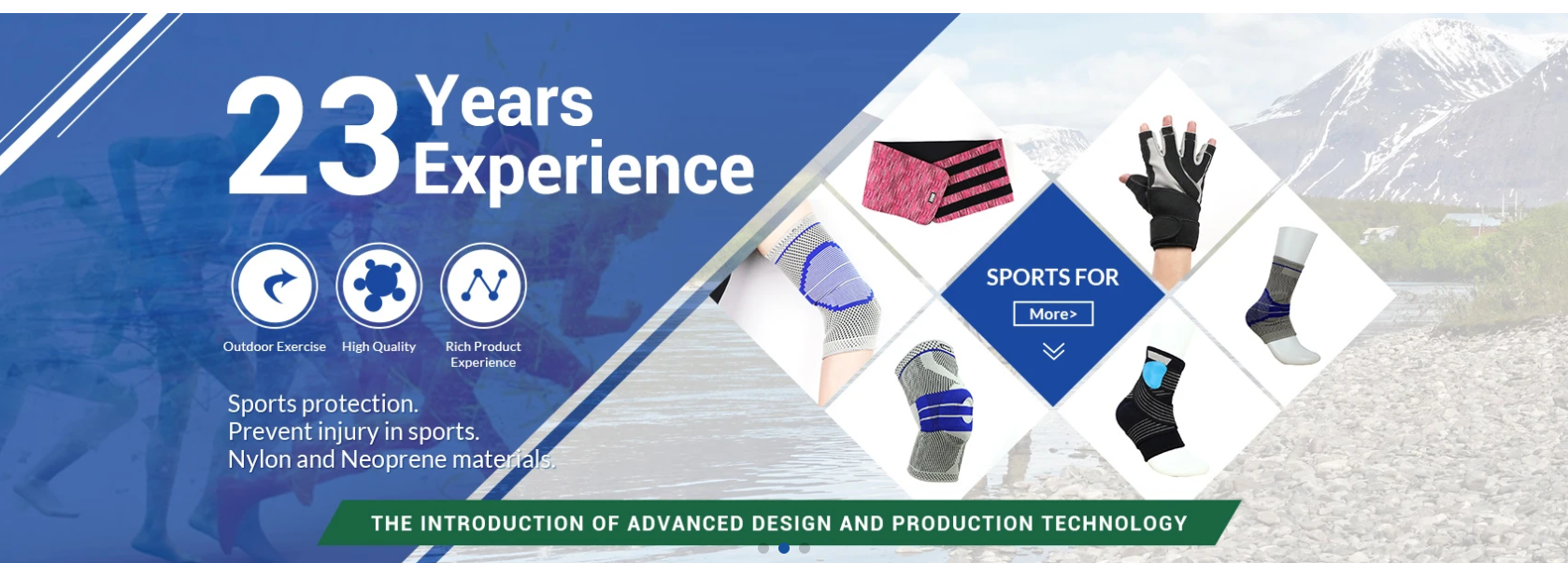 23 Years Experience

Outdoor Exercise

High Quality

Rich Product Experience

Sports protection.
Prevent injury in sports.
Nylon and Neoprene materials.

SPORTS FOR

More>

THE INTRODUCTION OF ADVANCED DESIGN AND PRODUCTION TECHNOLOGY